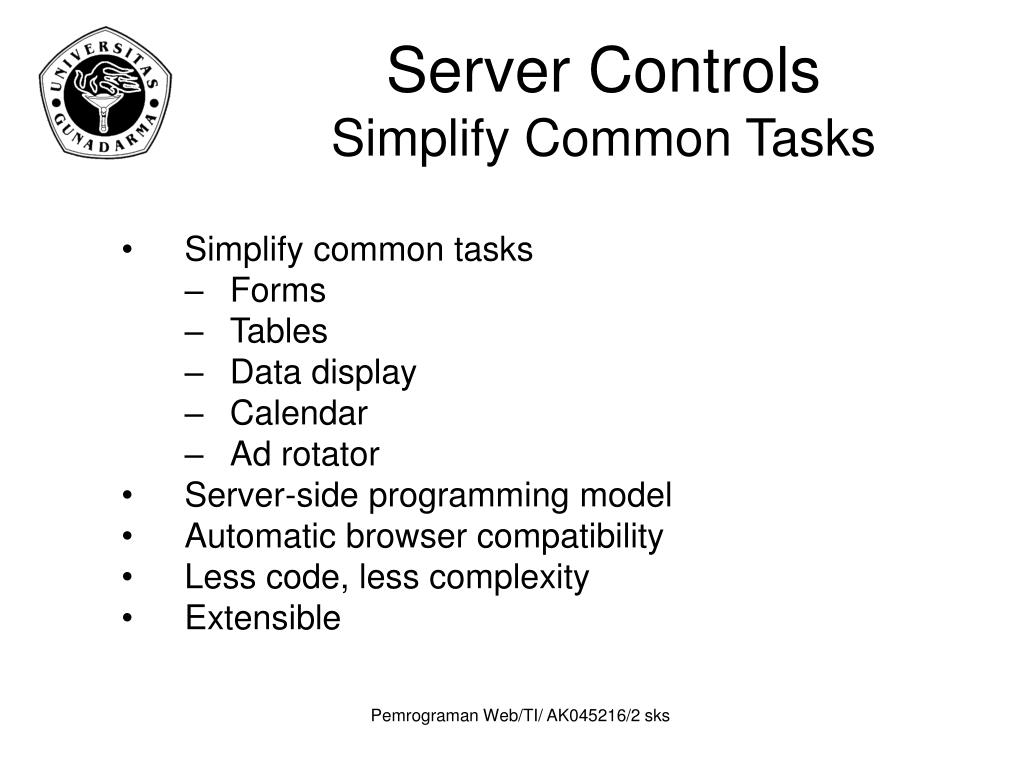 UNIVERSITAS GUNADARMA

Server Controls
Simplify Common Tasks

• Simplify common tasks
– Forms
– Tables
– Data display
– Calendar
– Ad rotator
• Server-side programming model
• Automatic browser compatibility
• Less code, less complexity
• Extensible

Pemrograman Web/TI/ AK045216/2 sks